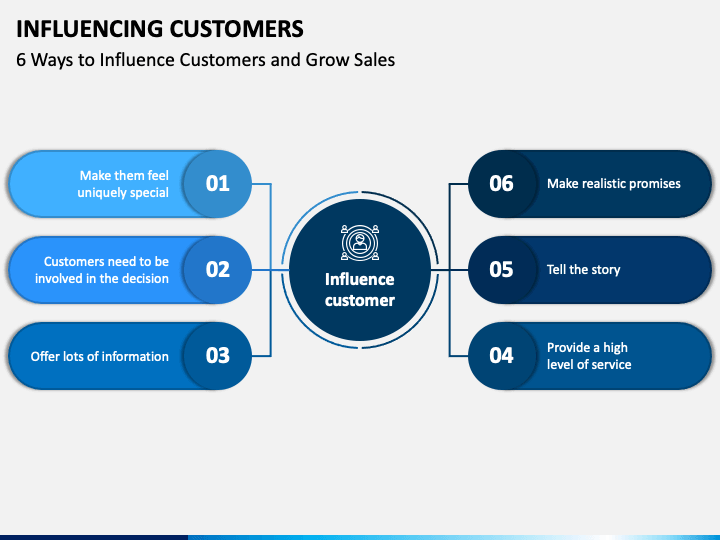 INFLUENCING CUSTOMERS

6 Ways to Influence Customers and Grow Sales

Make them feel uniquely special

01

Customers need to be involved in the decision

02

Offer lots of information

03

Influence customer

06

Make realistic promises

05

Tell the story

04

Provide a high level of service